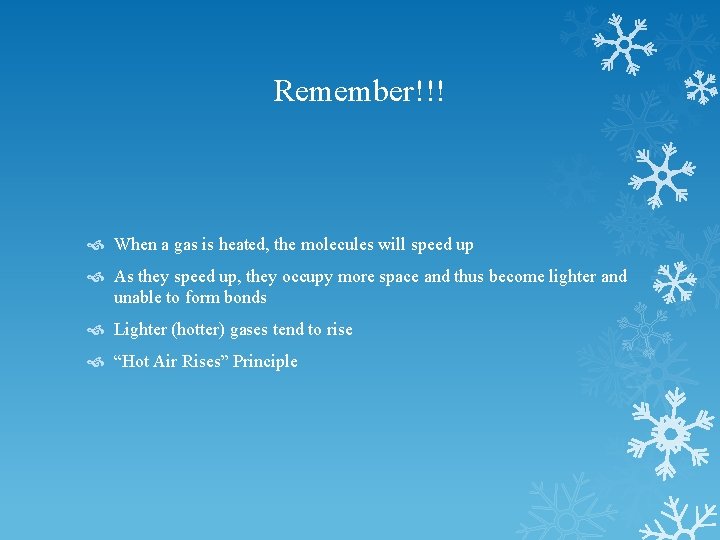 Remember!!!

When a gas is heated, the molecules will speed up

As they speed up, they occupy more space and thus become lighter and unable to form bonds

Lighter (hotter) gases tend to rise

“Hot Air Rises” Principle